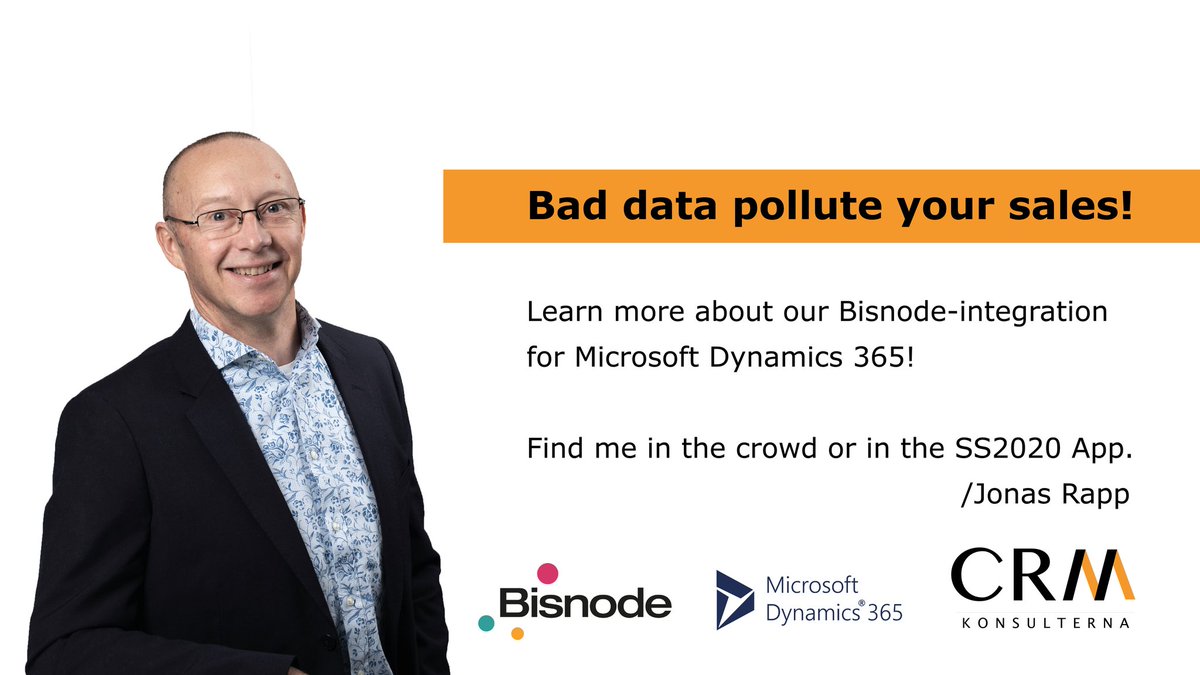 Bad data pollute your sales!

Learn more about our Bisnode-integration for Microsoft Dynamics 365!

Find me in the crowd or in the SS2020 App.
/Jonas Rapp

Bisnode

Microsoft Dynamics® 365

CRM
KONSULTERNA